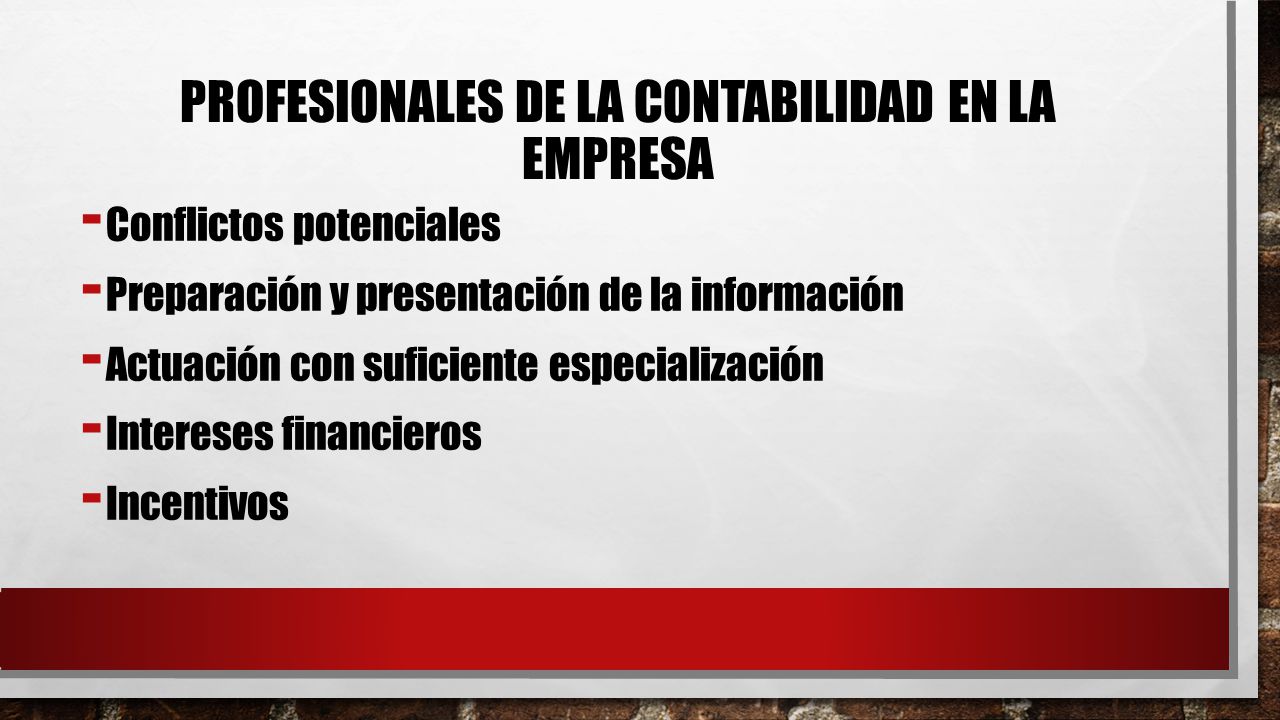 PROFESIONALES DE LA CONTABILIDAD EN LA EMPRESA

- Conflictos potenciales
- Preparación y presentación de la información
- Actuación con suficiente especialización
- Intereses financieros
- Incentivos